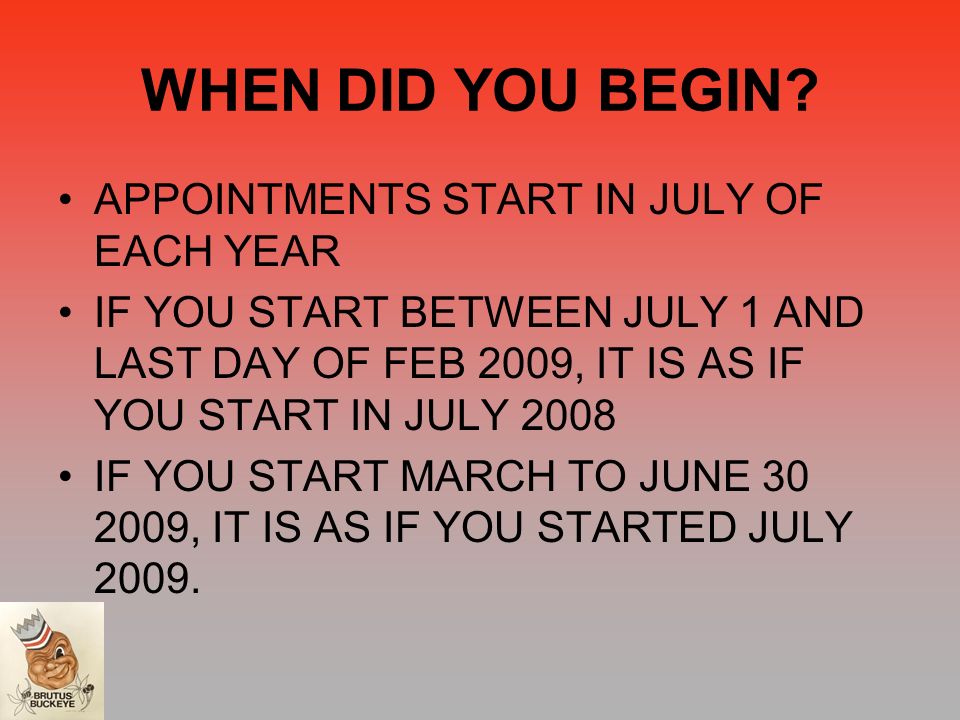 WHEN DID YOU BEGIN?

• APPOINTMENTS START IN JULY OF EACH YEAR

• IF YOU START BETWEEN JULY 1 AND LAST DAY OF FEB 2009, IT IS AS IF YOU START IN JULY 2008

• IF YOU START MARCH TO JUNE 30 2009, IT IS AS IF YOU STARTED JULY 2009.

BRUTUS BUCKEYE